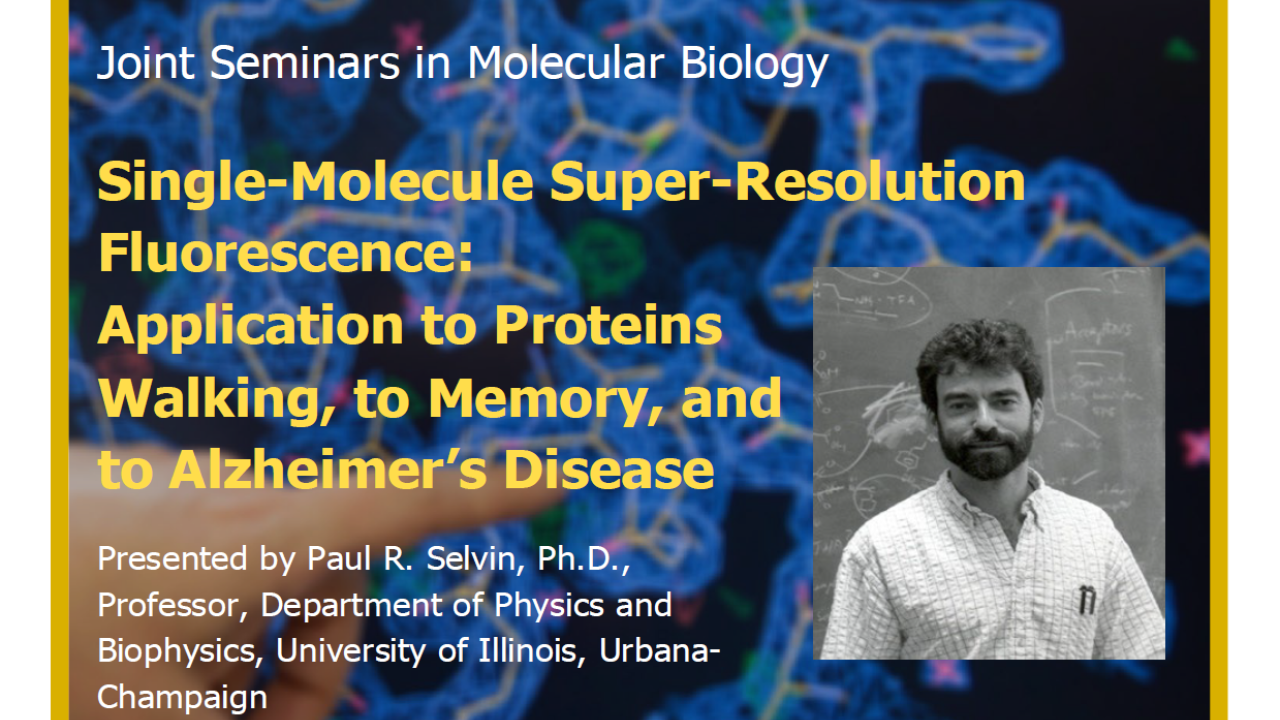 Joint Seminars in Molecular Biology

Single-Molecule Super-Resolution Fluorescence: Application to Proteins Walking, to Memory, and to Alzheimer's Disease

Presented by Paul R. Selvin, Ph.D., Professor, Department of Physics and Biophysics, University of Illinois, Urbana-Champaign